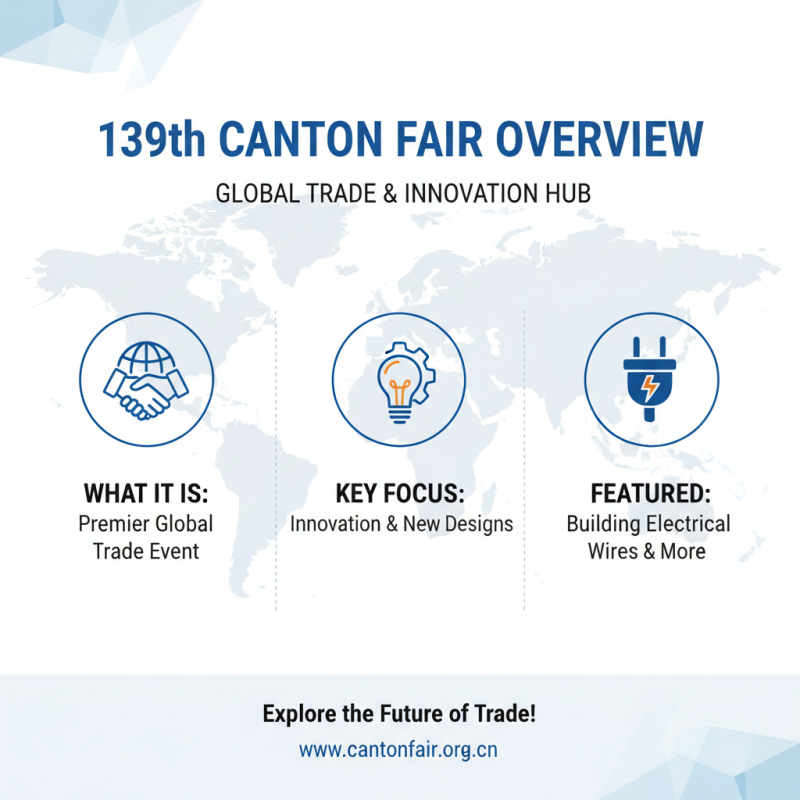 139th CANTON FAIR OVERVIEW

GLOBAL TRADE & INNOVATION HUB

WHAT IT IS:
Premier Global Trade Event

KEY FOCUS:
Innovation & New Designs

FEATURED:
Building Electrical Wires & More

Explore the Future of Trade!

www.cantonfair.org.cn